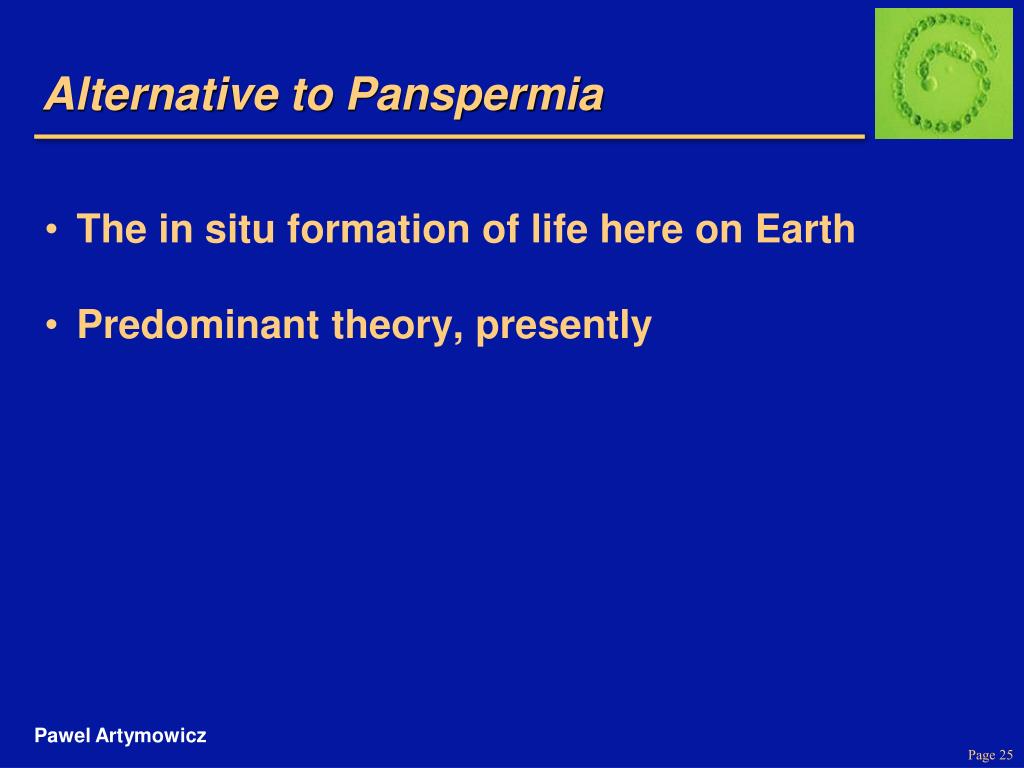 Alternative to Panspermia

• The in situ formation of life here on Earth

• Predominant theory, presently

Pawel Artymowicz

Page 25